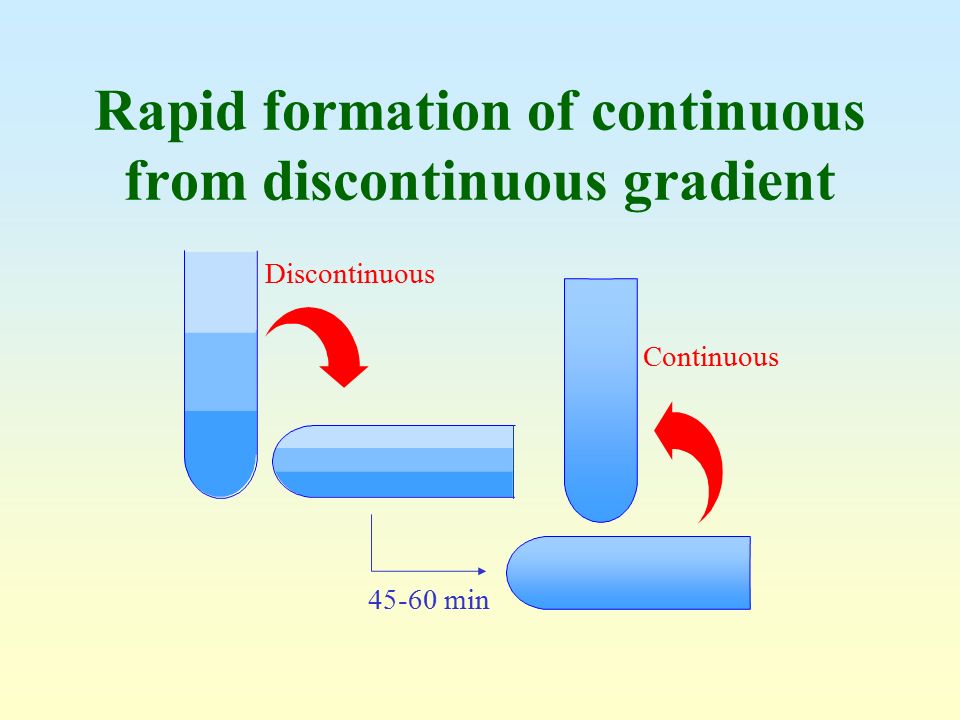 Rapid formation of continuous from discontinuous gradient

Discontinuous

Continuous

45-60 min